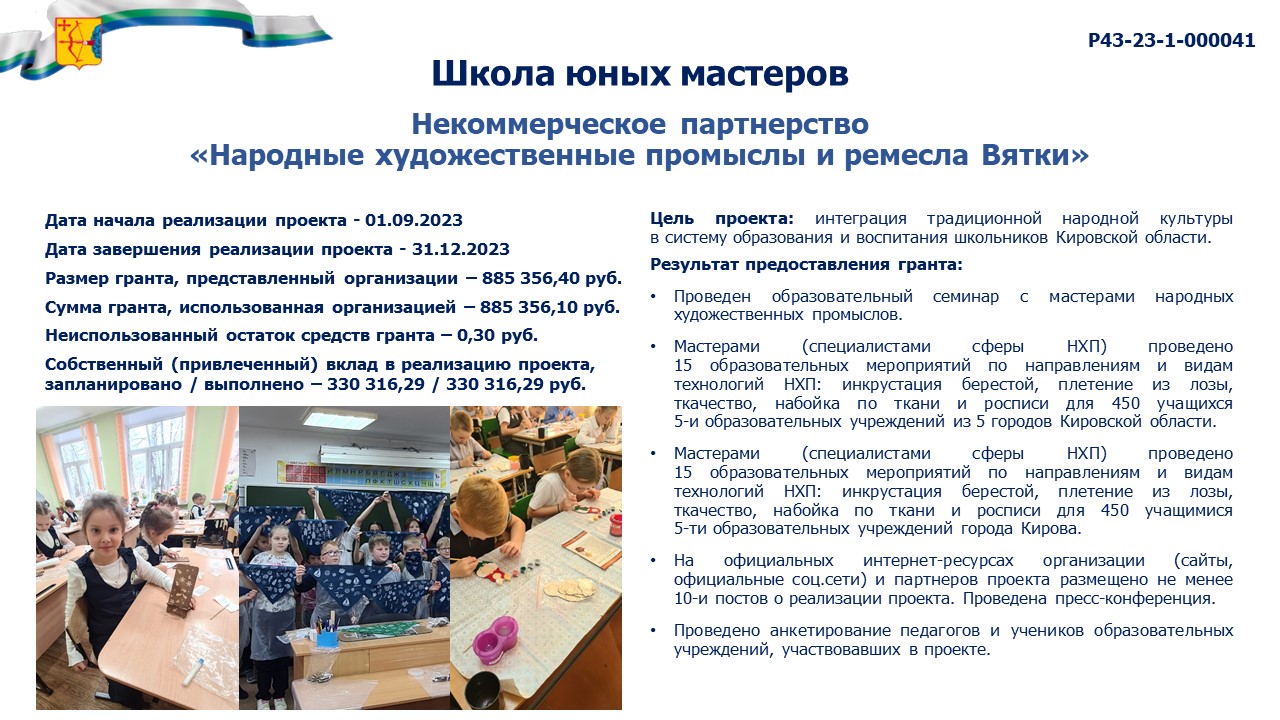 Р43-23-1-000041

Школа юных мастеров

Некоммерческое партнерство «Народные художественные промыслы и ремесла Вятки»

Дата начала реализации проекта - 01.09.2023

Дата завершения реализации проекта - 31.12.2023

Размер гранта, представленный организации – 885 356,40 руб.

Сумма гранта, использованная организацией – 885 356,10 руб.

Неиспользованный остаток средств гранта – 0,30 руб.

Собственный (привлеченный) вклад в реализацию проекта, запланировано / выполнено – 330 316,29 / 330 316,29 руб.

Цель проекта: интеграция традиционной народной культуры в систему образования и воспитания школьников Кировской области.

Результат предоставления гранта:

• Проведен образовательный семинар с мастерами народных художественных промыслов.

• Мастерами (специалистами сферы НХП) проведено 15 образовательных мероприятий по направлениям и видам технологий НХП: инкрустация берестой, плетение из лозы, ткачество, набойка по ткани и росписи для 450 учащихся 5-и образовательных учреждений из 5 городов Кировской области.

• Мастерами (специалистами сферы НХП) проведено 15 образовательных мероприятий по направлениям и видам технологий НХП: инкрустация берестой, плетение из лозы, ткачество, набойка по ткани и росписи для 450 учащимися 5-ти образовательных учреждений города Кирова.

• На официальных интернет-ресурсах организации (сайты, официальные соц.сети) и партнеров проекта размещено не менее 10-и постов о реализации проекта. Проведена пресс-конференция.

• Проведено анкетирование педагогов и учеников образовательных учреждений, участвовавших в проекте.